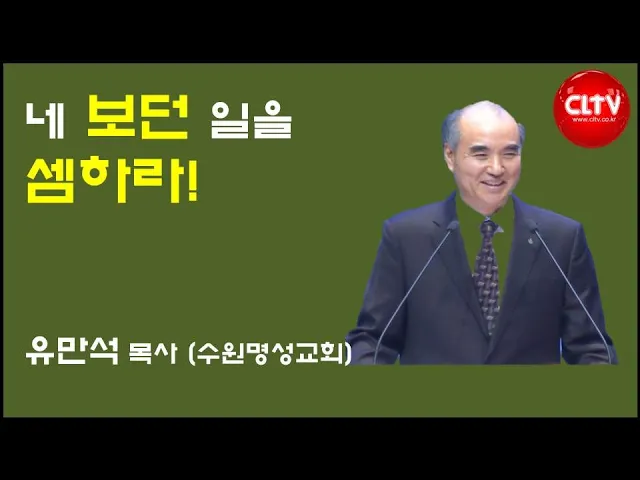 네 보던 일을 셈하라!

CLTV
www.cltv.co.kr

유만석 목사 (수원명성교회)